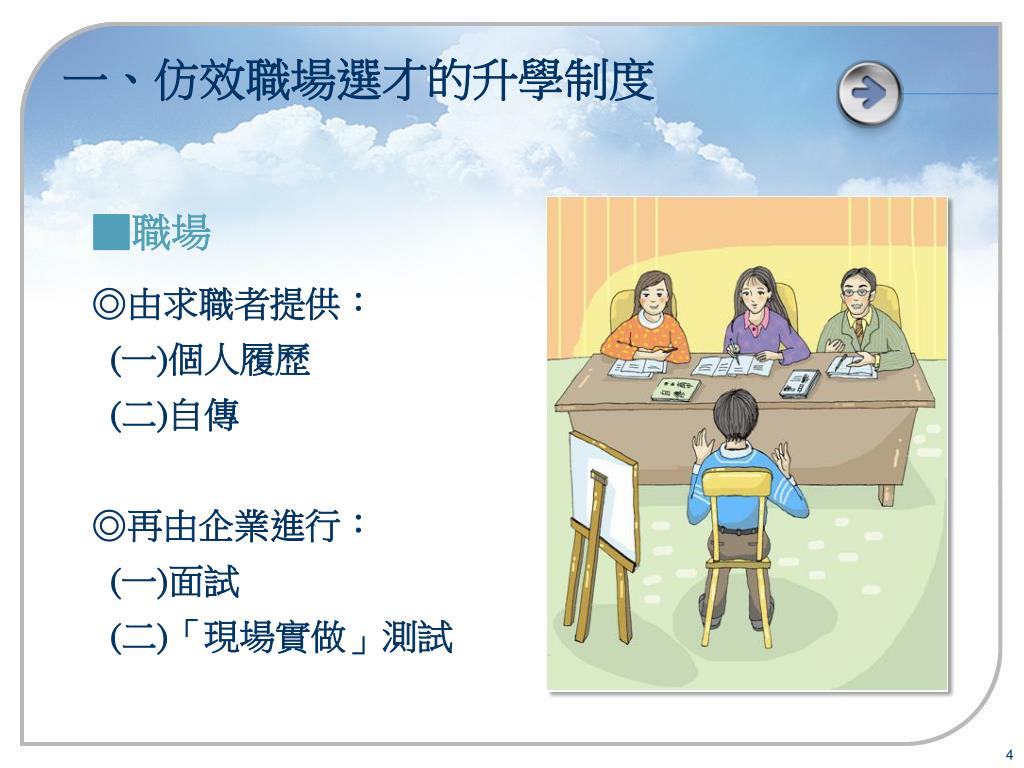 一、仿效職場選才的升學制度

■職場

◎由求職者提供：
(一)個人履歷
(二)自傳

◎再由企業進行：
(一)面試
(二)「現場實做」測試

4